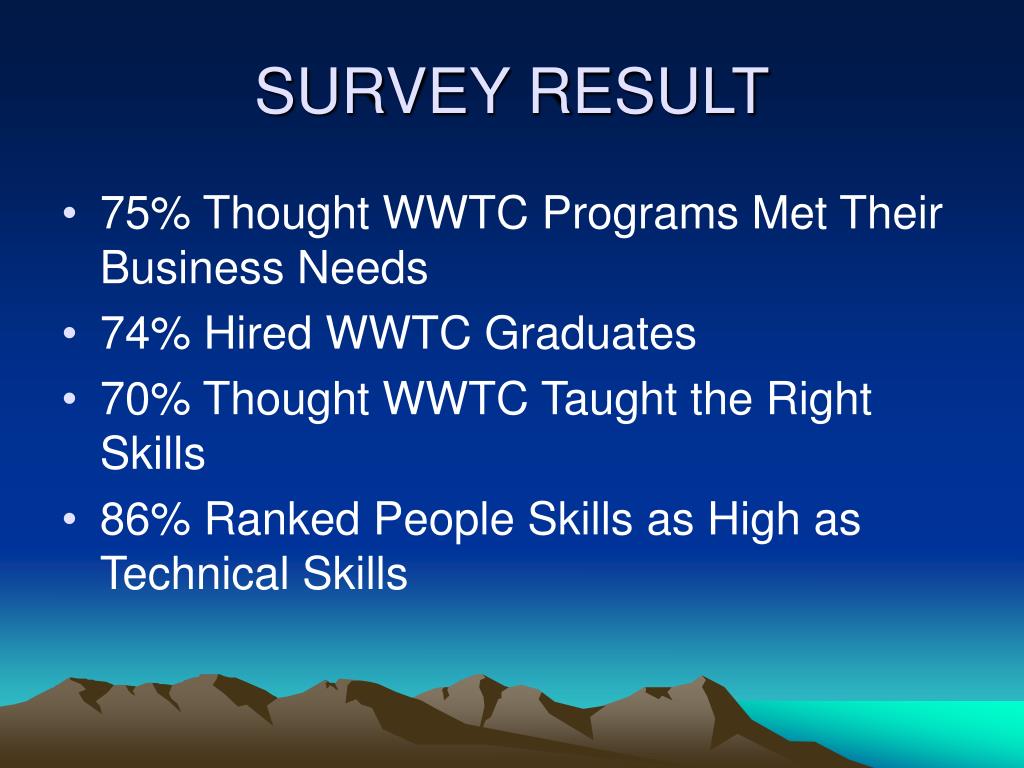 SURVEY RESULT

• 75% Thought WWTC Programs Met Their Business Needs
• 74% Hired WWTC Graduates
• 70% Thought WWTC Taught the Right Skills
• 86% Ranked People Skills as High as Technical Skills